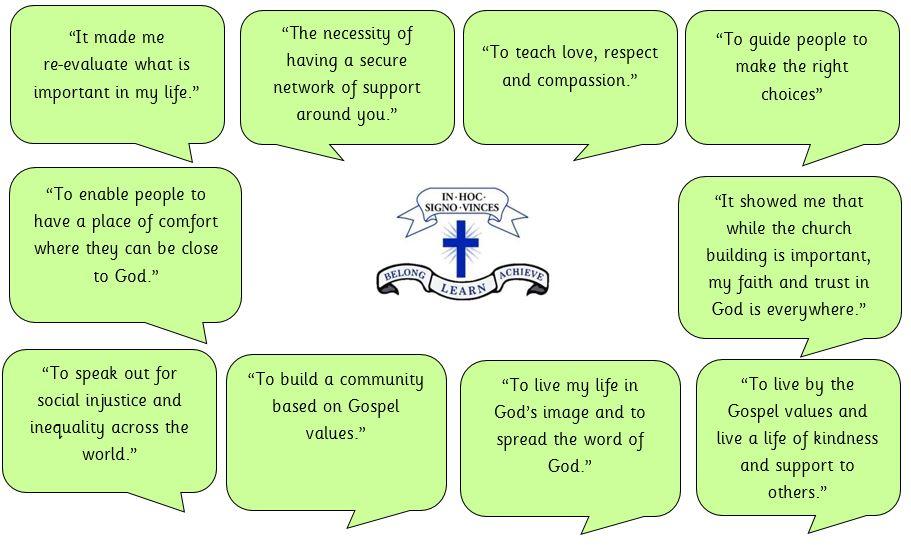 “It made me re-evaluate what is important in my life.”

“The necessity of having a secure network of support around you.”

“To teach love, respect and compassion.”

“To guide people to make the right choices”

“To enable people to have a place of comfort where they can be close to God.”

IN·HOC·SIGNO·VINCES

BELONG LEARN ACHIEVE

“It showed me that while the church building is important, my faith and trust in God is everywhere.”

“To speak out for social injustice and inequality across the world.”

“To build a community based on Gospel values.”

“To live my life in God’s image and to spread the word of God.”

“To live by the Gospel values and live a life of kindness and support to others.”